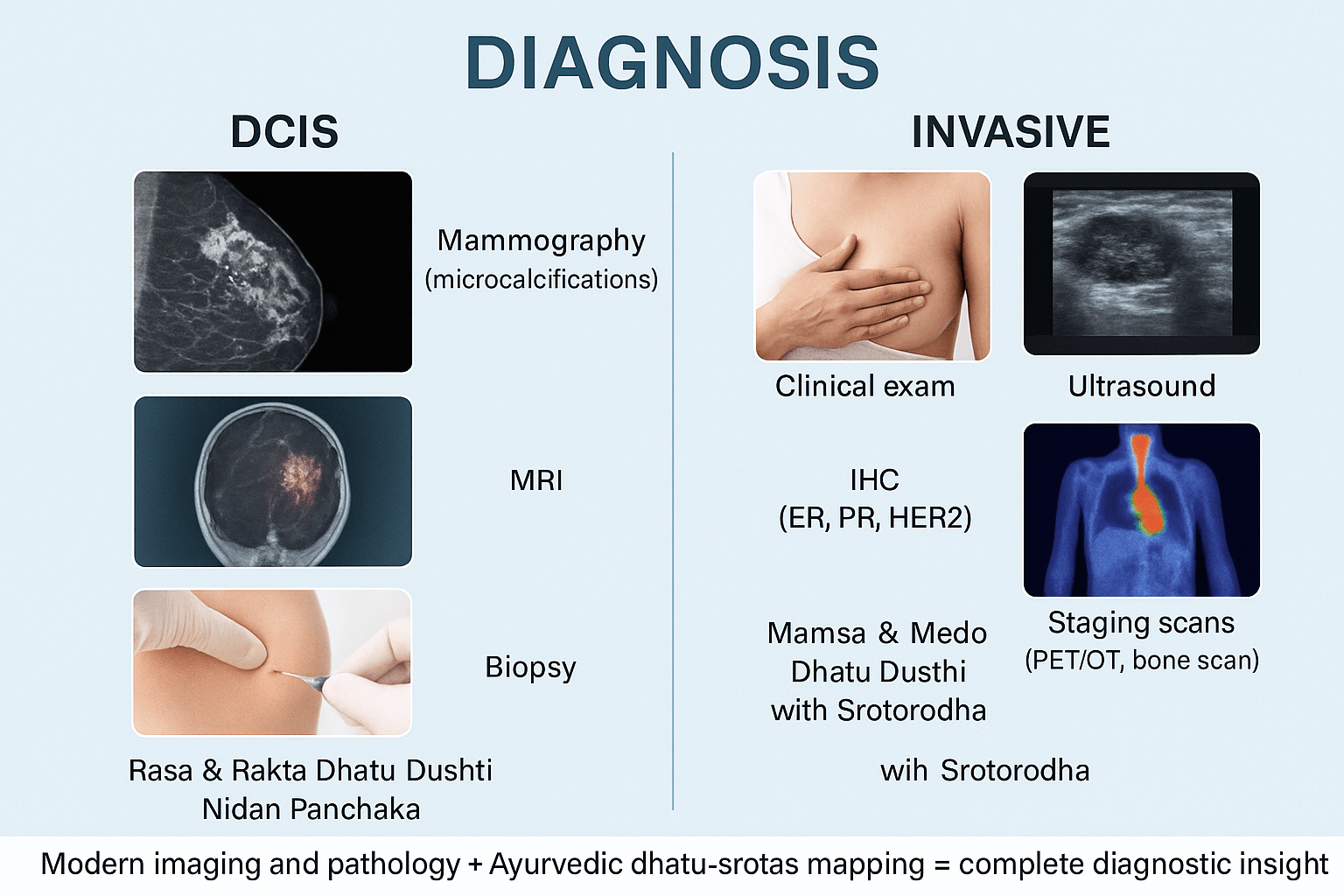 DIAGNOSIS

DCIS

Mammography
(microcalcifications)

MRI

Biopsy

Rasa & Rakta Dhatu Dushti
Nidan Panchaka

INVASIVE

Clinical exam

Ultrasound

IHC
(ER, PR, HER2)

Mamsa & Medo
Dhatu Dusthi
with Srotorodha

Staging scans
(PET/OT, bone scan)

wih Srotorodha

Modern imaging and pathology + Ayurvedic dhatu-srotas mapping = complete diagnostic insight